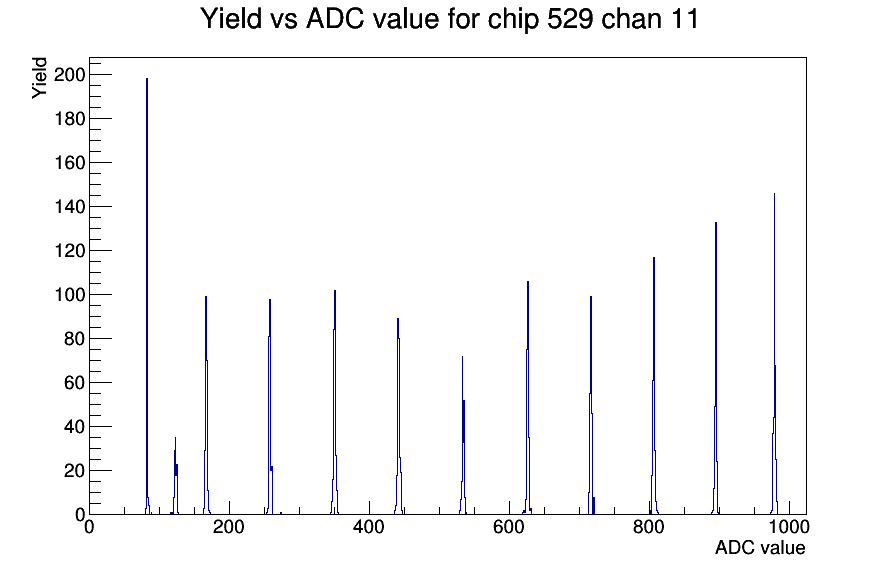 Yield vs ADC value for chip 529 chan 11

Yield

200
180
160
140
120
100
80
60
40
20
0

0
200
400
600
800
1000

ADC value